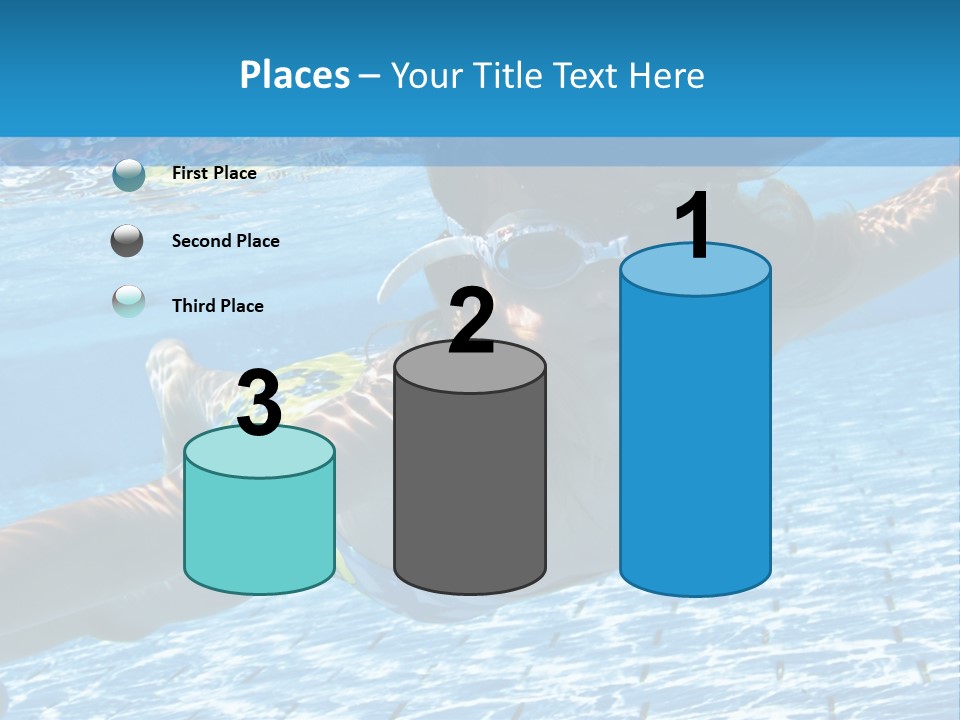 Places – Your Title Text Here

First Place

Second Place

Third Place

3

2

1